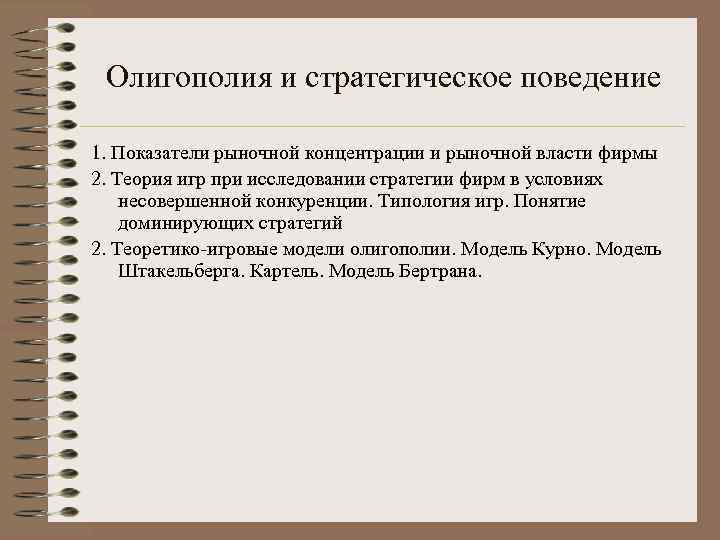 Олигополия и стратегическое поведение

1. Показатели рыночной концентрации и рыночной власти фирмы

2. Теория игр при исследовании стратегии фирм в условиях несовершенной конкуренции. Типология игр. Понятие доминирующих стратегий

2. Теоретико-игровые модели олигополии. Модель Курно. Модель Штакельберга. Картель. Модель Бертрана.